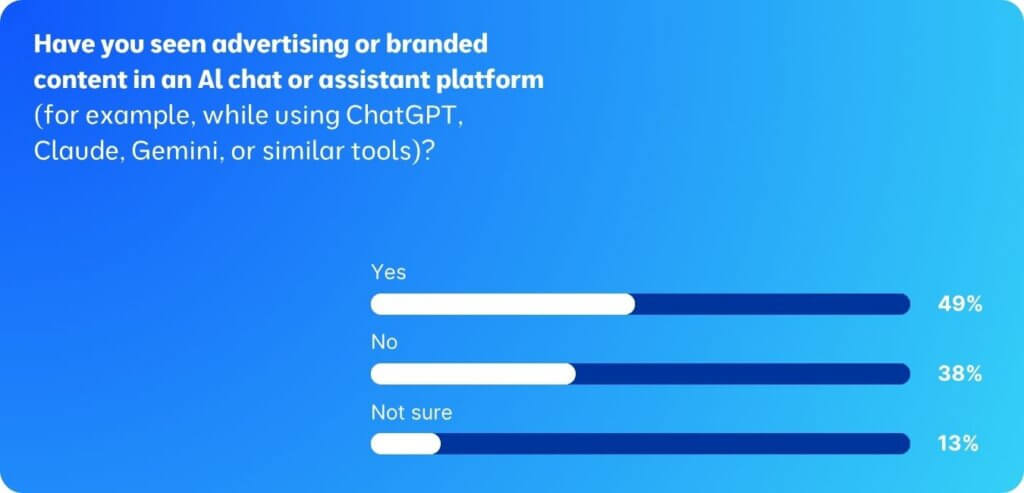 Have you seen advertising or branded content in an AI chat or assistant platform (for example, while using ChatGPT, Claude, Gemini, or similar tools)?

Yes
49%

No
38%

Not sure
13%